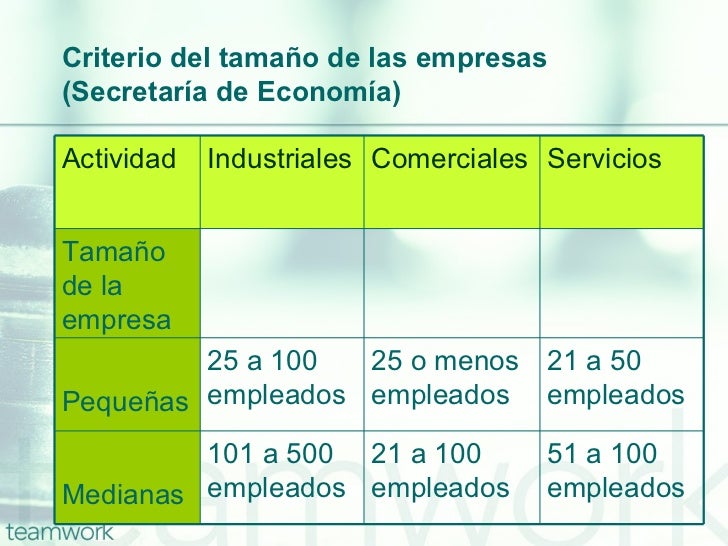 Criterio del tamaño de las empresas (Secretaría de Economía)

| Actividad | Industriales | Comerciales | Servicios |
|---|---|---|---|
| Tamaño de la empresa | | | |
| Pequeñas | 25 a 100 empleados | 25 o menos empleados | 21 a 50 empleados |
| Medianas | 101 a 500 empleados | 21 a 100 empleados | 51 a 100 empleados |

teamwork